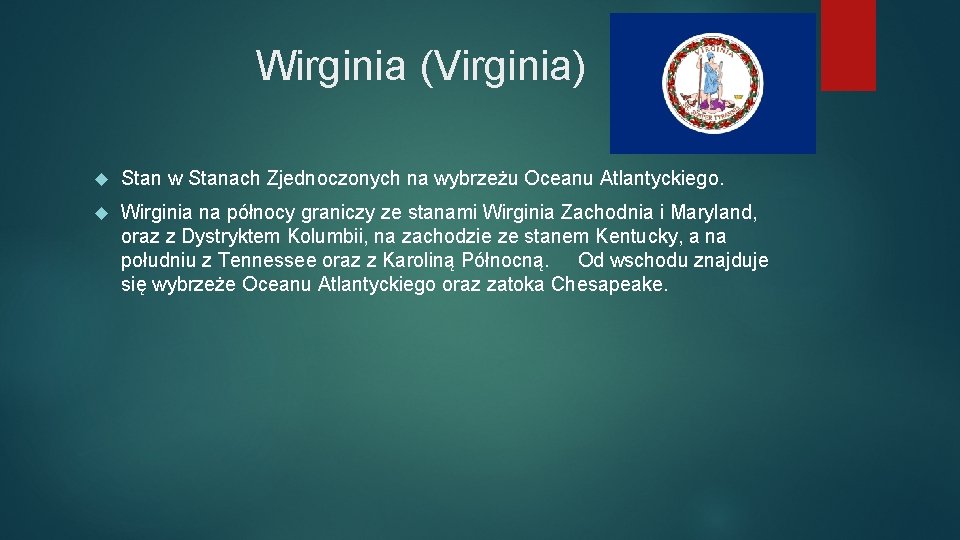 Wirginia (Virginia)

Stan w Stanach Zjednoczonych na wybrzeżu Oceanu Atlantyckiego.

Wirginia na północy graniczy ze stanami Wirginia Zachodnia i Maryland, oraz z Dystryktem Kolumbii, na zachodzie ze stanem Kentucky, a na południu z Tennessee oraz z Karoliną Północną. Od wschodu znajduje się wybrzeże Oceanu Atlantyckiego oraz zatoka Chesapeake.